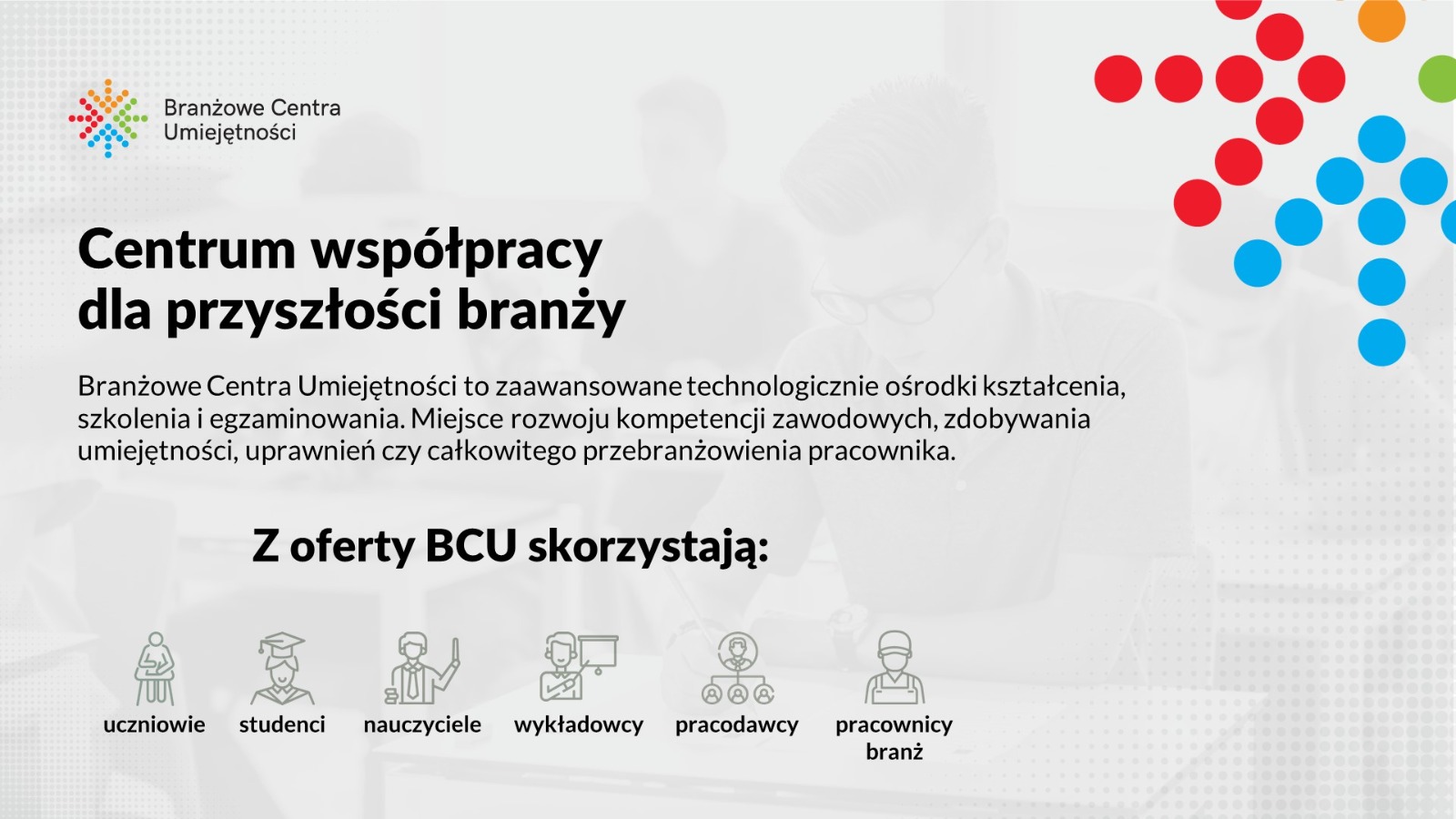 Branżowe Centra Umiejętności

Centrum współpracy dla przyszłości branży

Branżowe Centra Umiejętności to zaawansowane technologicznie ośrodki kształcenia, szkolenia i egzaminowania. Miejsce rozwoju kompetencji zawodowych, zdobywania umiejętności, uprawnień czy całkowitego przebranżowienia pracownika.

Z oferty BCU skorzystają:

uczniowie

studenci

nauczyciele

wykładowcy

pracodawcy

pracownicy branż